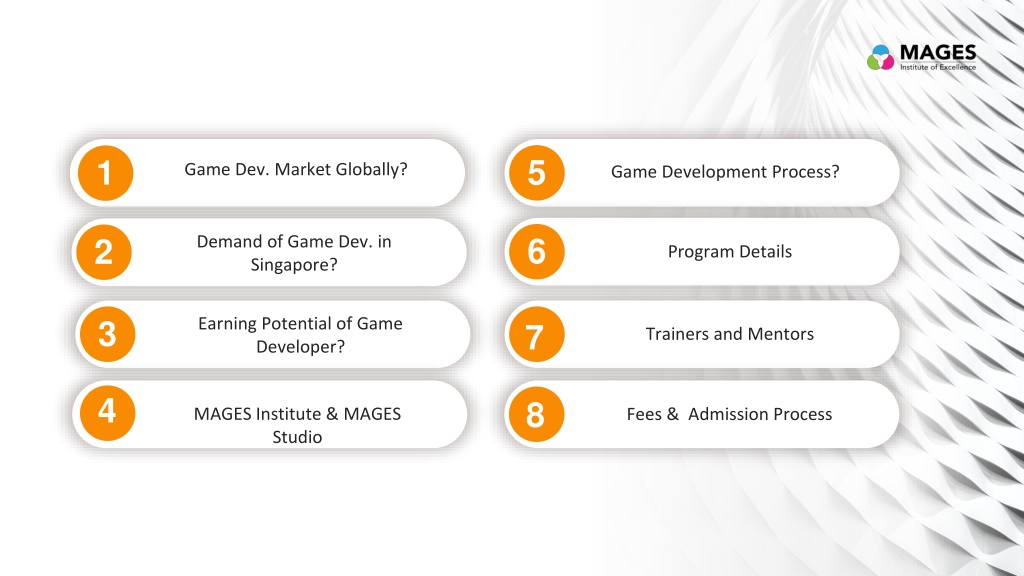 MAGES
Institute of Excellence

1 Game Dev. Market Globally?

2 Demand of Game Dev. in Singapore?

3 Earning Potential of Game Developer?

4 MAGES Institute & MAGES Studio

5 Game Development Process?

6 Program Details

7 Trainers and Mentors

8 Fees & Admission Process